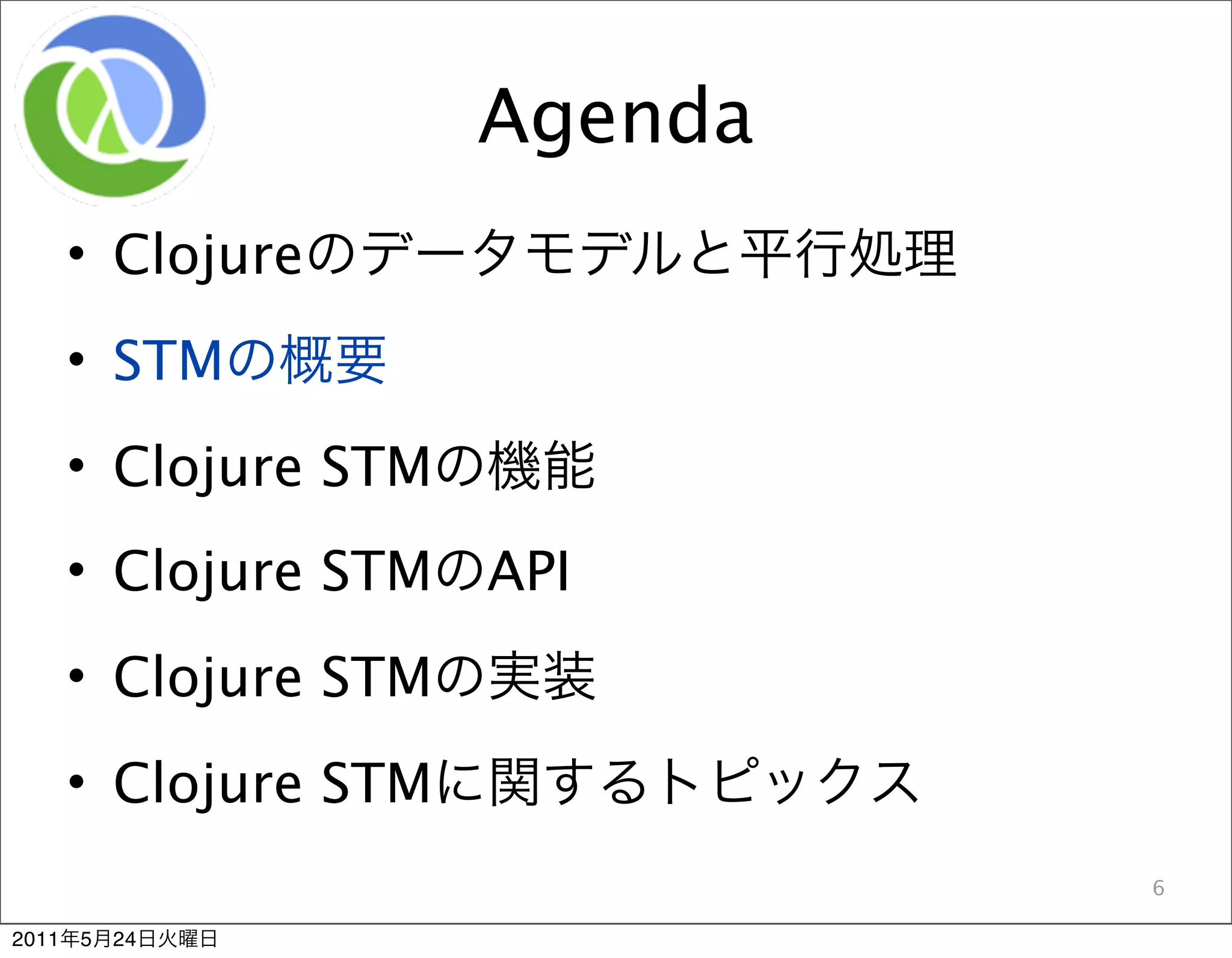 Agenda

• Clojureのデータモデルと平行処理

• STMの概要

• Clojure STMの機能

• Clojure STMのAPI

• Clojure STMの実装

• Clojure STMに関するトピックス

6

2011年5月24日火曜日